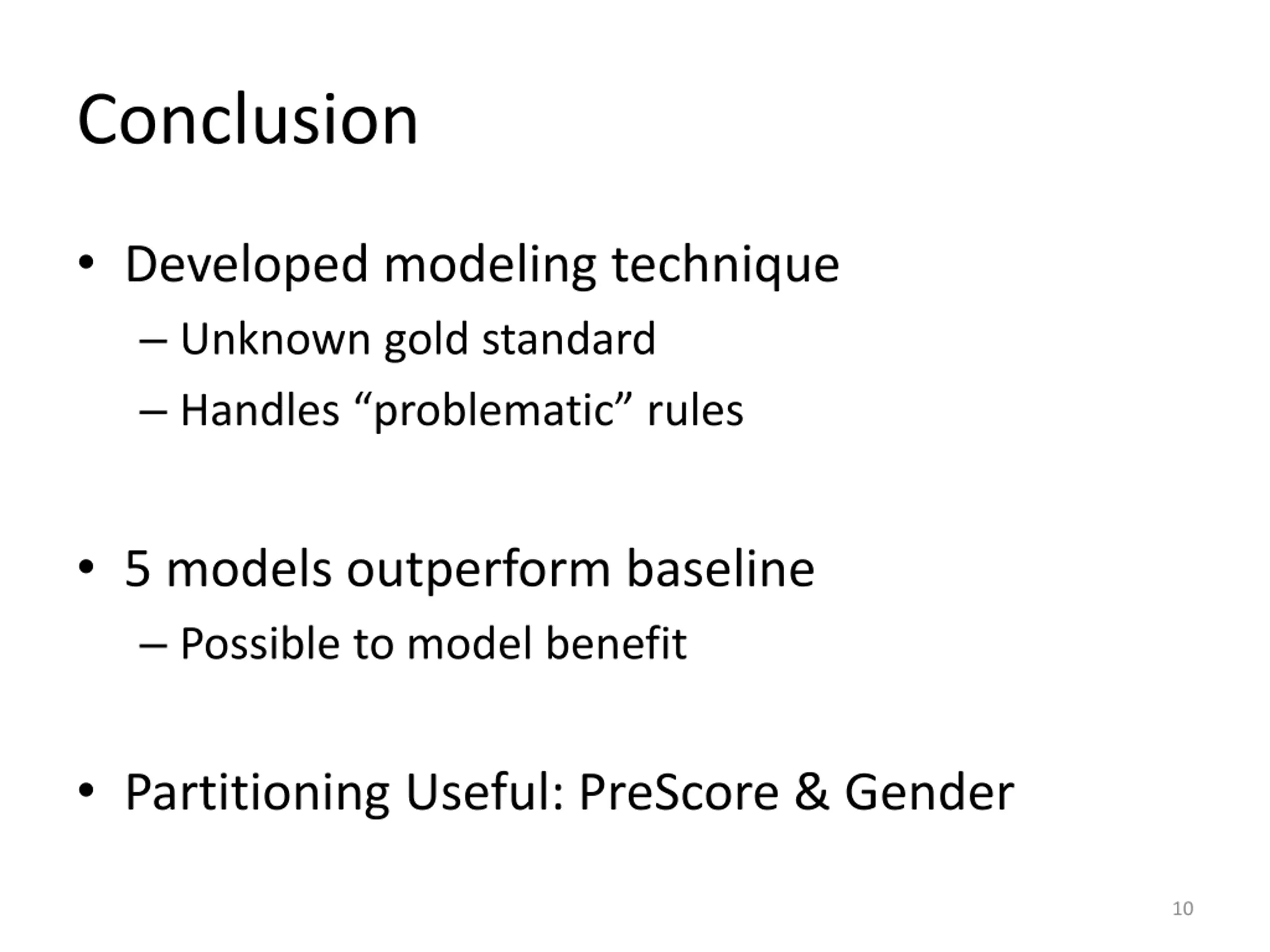 Conclusion

• Developed modeling technique
– Unknown gold standard
– Handles “problematic” rules

• 5 models outperform baseline
– Possible to model benefit

• Partitioning Useful: PreScore & Gender

10